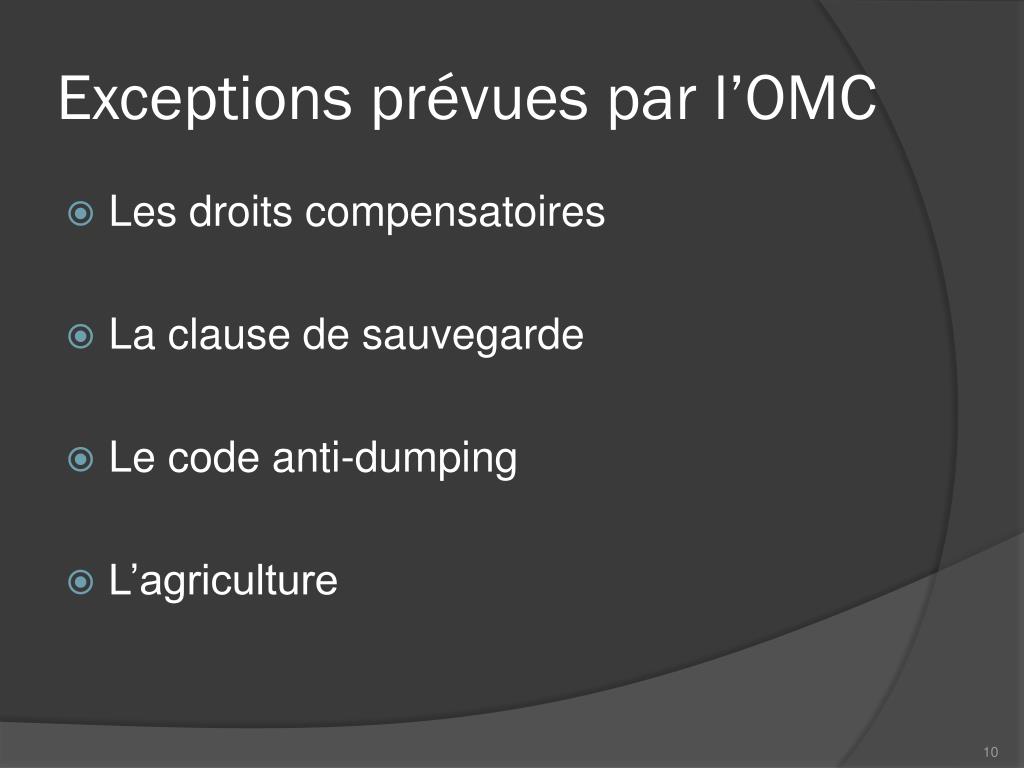 Exceptions prévues par l’OMC

Les droits compensatoires

La clause de sauvegarde

Le code anti-dumping

L’agriculture

10